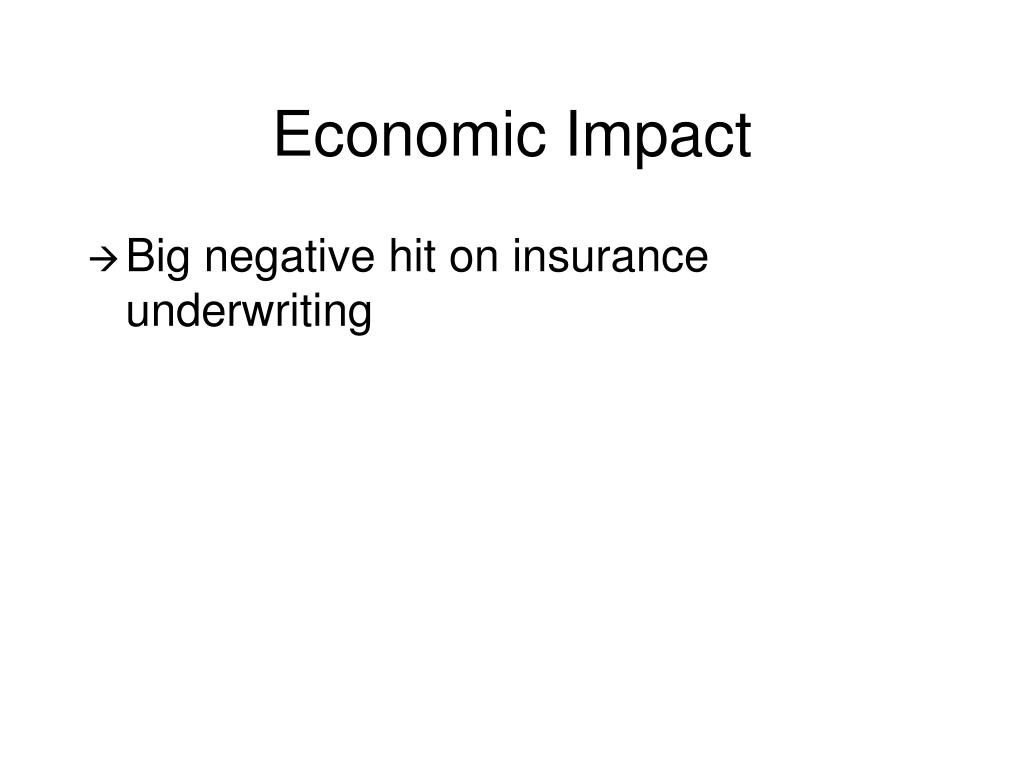 Economic Impact

→ Big negative hit on insurance underwriting